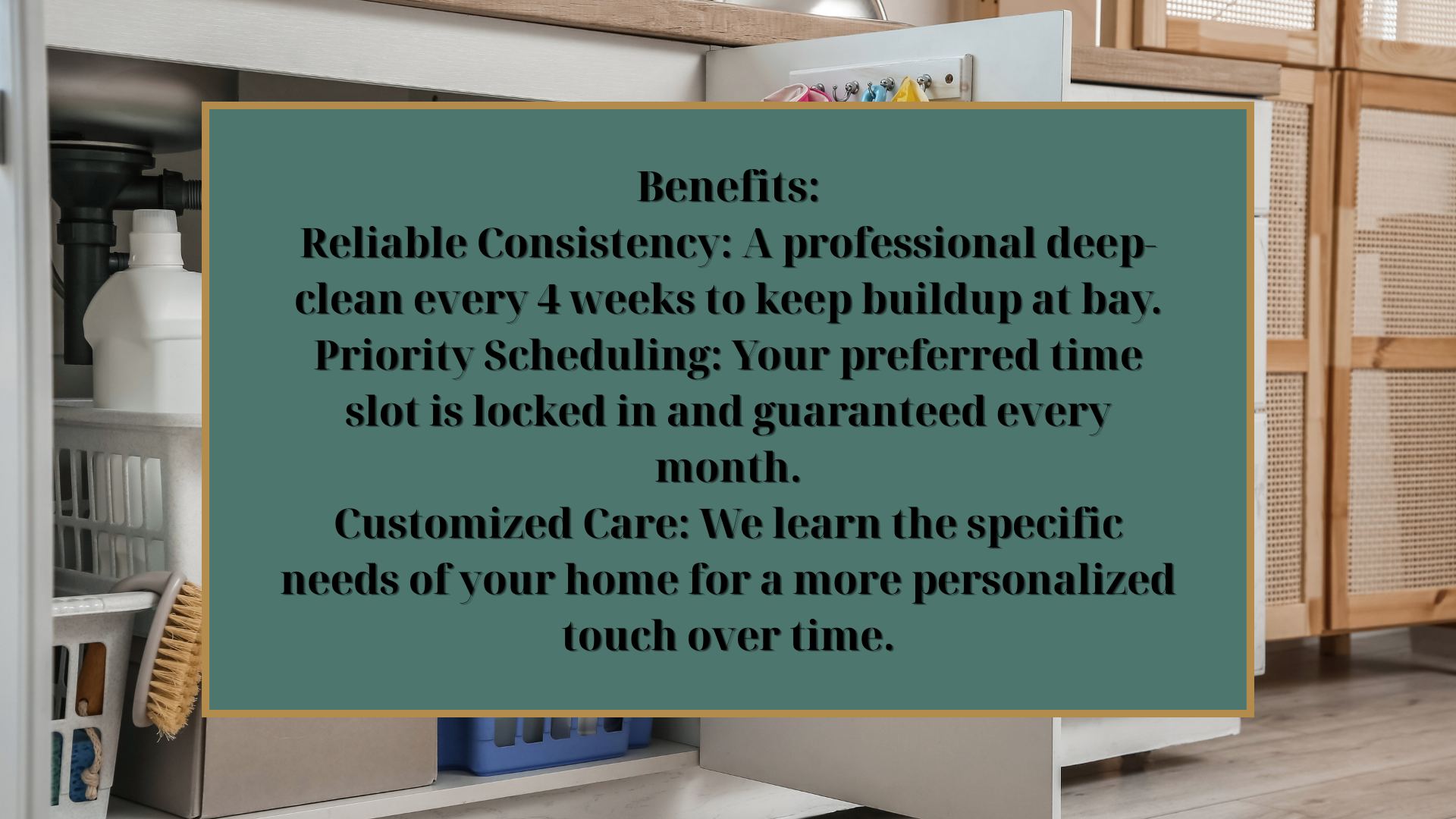 Benefits:
Reliable Consistency: A professional deep-clean every 4 weeks to keep buildup at bay.
Priority Scheduling: Your preferred time slot is locked in and guaranteed every month.
Customized Care: We learn the specific needs of your home for a more personalized touch over time.